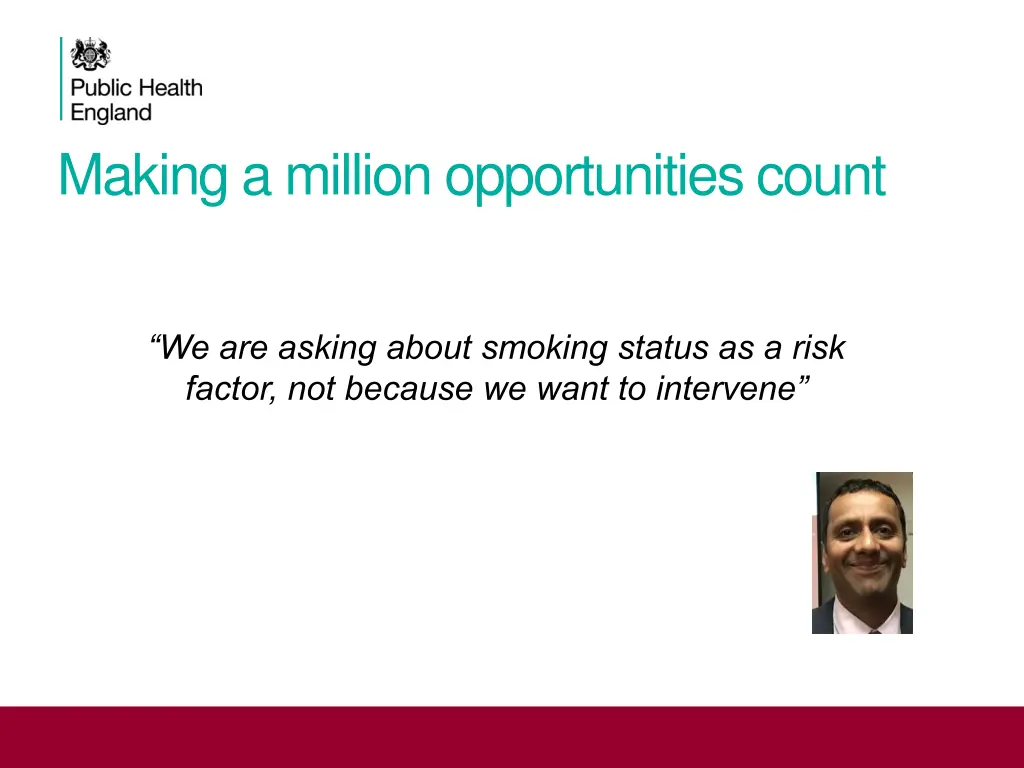 Public Health England

Making a million opportunities count

“We are asking about smoking status as a risk factor, not because we want to intervene”